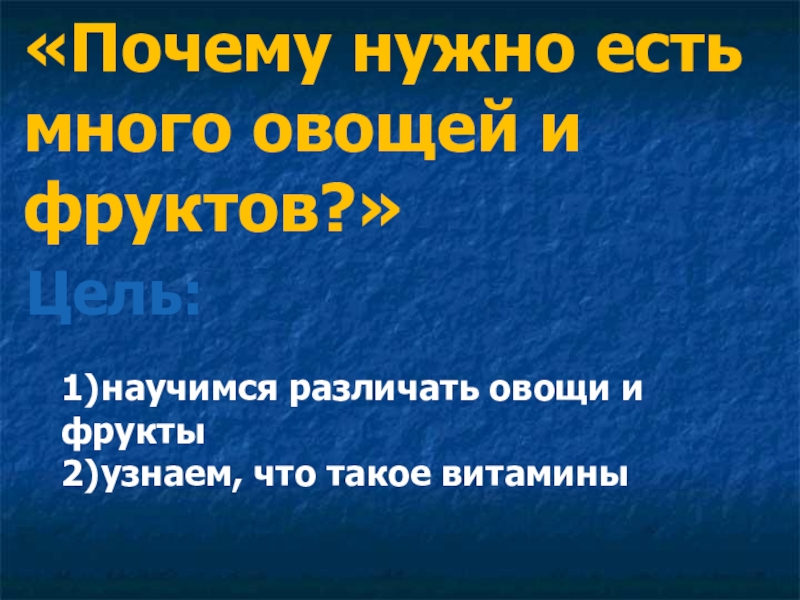 «Почему нужно есть много овощей и фруктов?»

Цель:

1)научимся различать овощи и фрукты
2)узнаем, что такое витамины